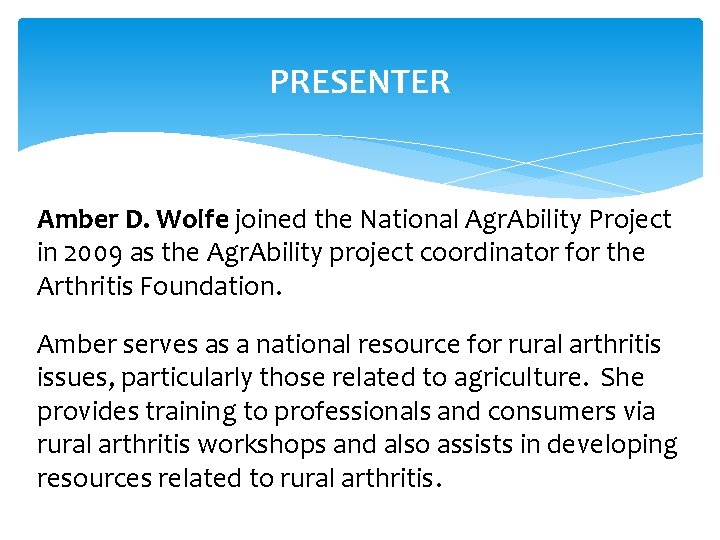 PRESENTER

Amber D. Wolfe joined the National AgrAbility Project in 2009 as the AgrAbility project coordinator for the Arthritis Foundation.

Amber serves as a national resource for rural arthritis issues, particularly those related to agriculture.  She provides training to professionals and consumers via rural arthritis workshops and also assists in developing resources related to rural arthritis.